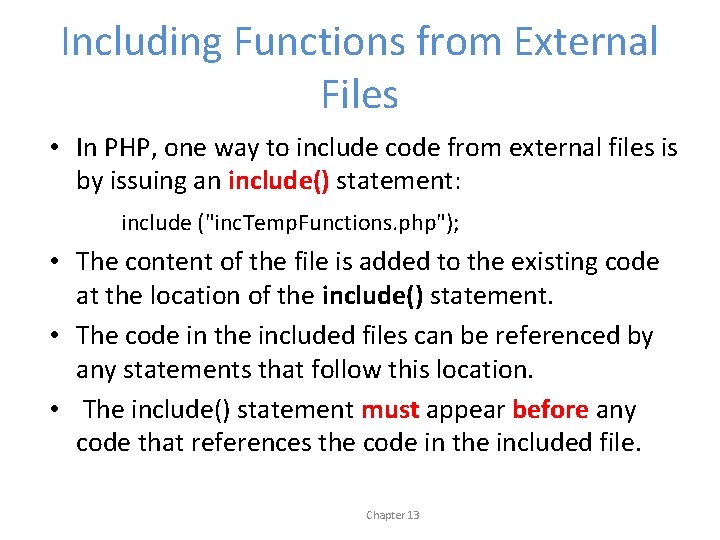 Including Functions from External Files

• In PHP, one way to include code from external files is by issuing an include() statement:

include ("incTempFunctions.php");

• The content of the file is added to the existing code at the location of the include() statement.

• The code in the included files can be referenced by any statements that follow this location.

• The include() statement must appear before any code that references the code in the included file.

Chapter 13